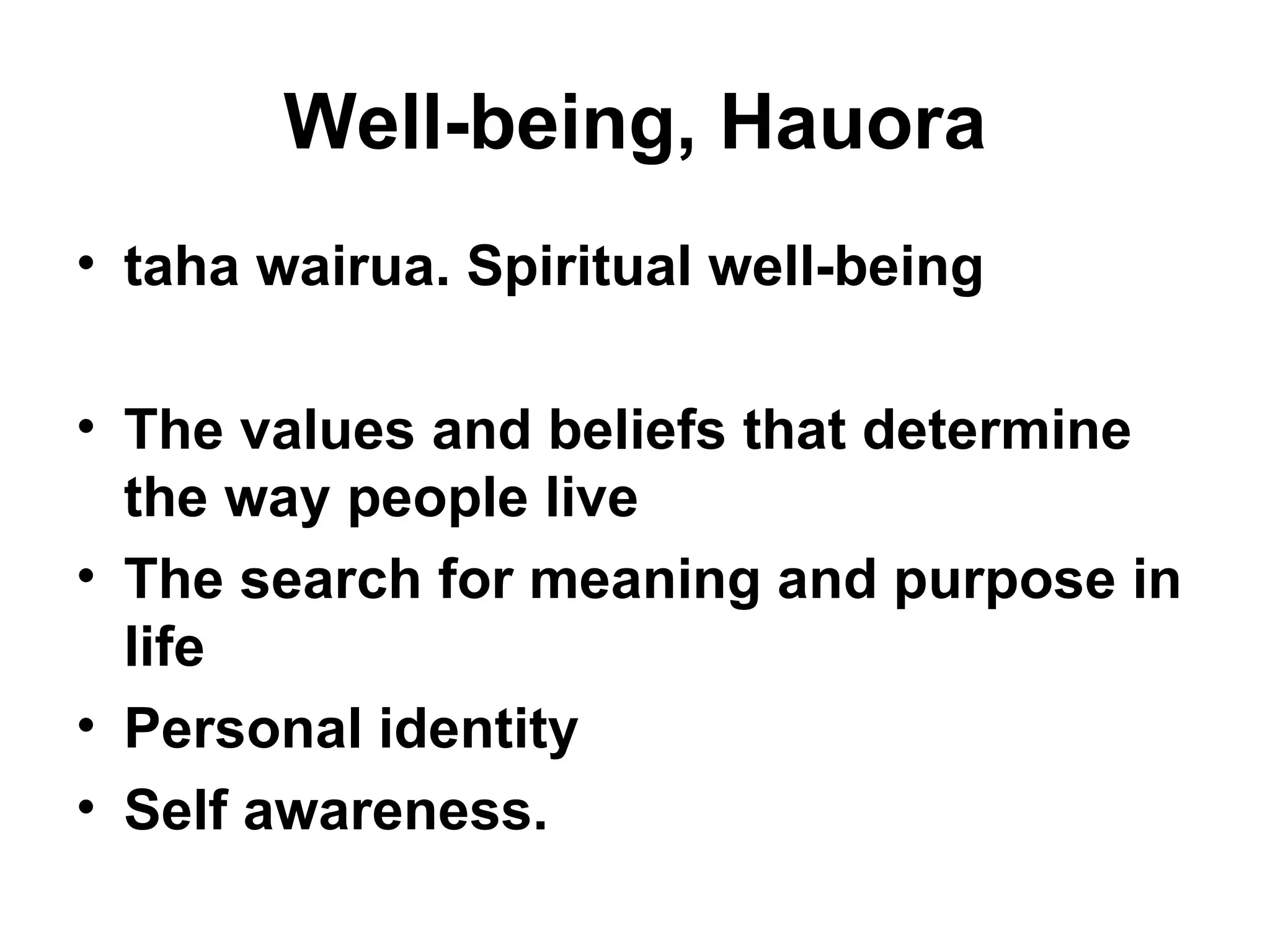 Well-being, Hauora

• taha wairua. Spiritual well-being

• The values and beliefs that determine the way people live
• The search for meaning and purpose in life
• Personal identity
• Self awareness.